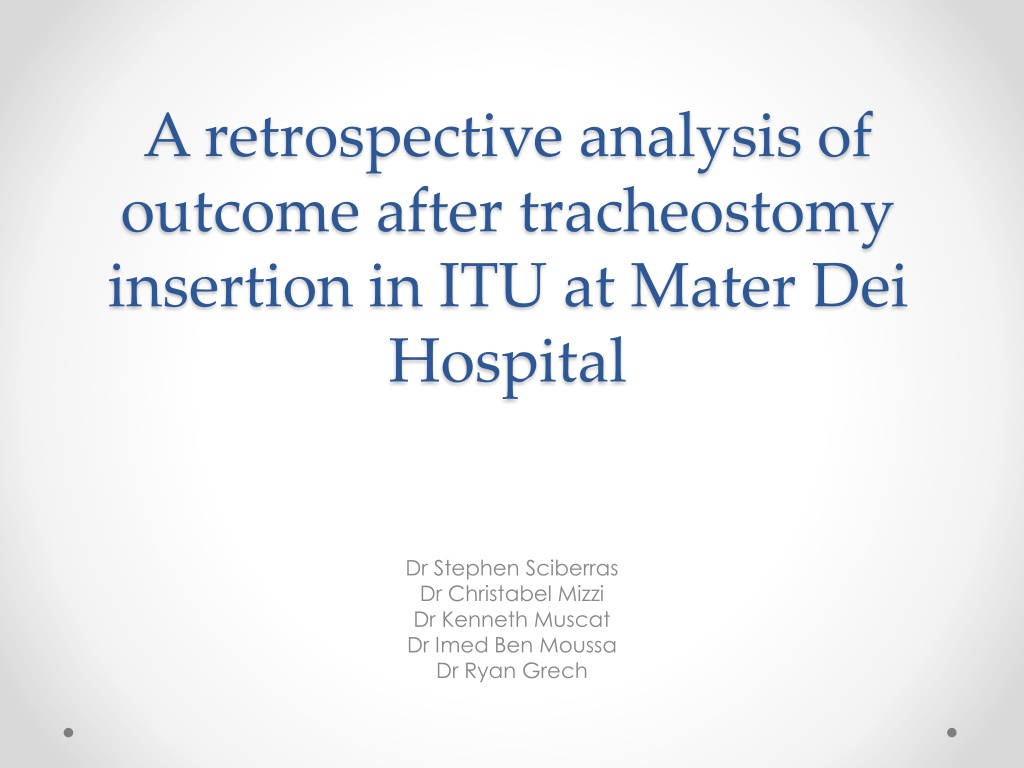 A retrospective analysis of outcome after tracheostomy insertion in ITU at Mater Dei Hospital

Dr Stephen Sciberras
Dr Christabel Mizzi
Dr Kenneth Muscat
Dr Imed Ben Moussa
Dr Ryan Grech